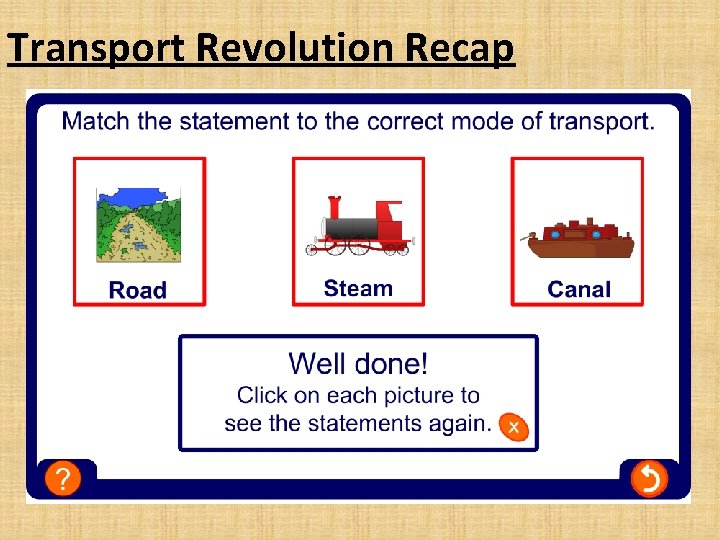 Transport Revolution Recap

Match the statement to the correct mode of transport.

Road

Steam

Canal

Well done!
Click on each picture to see the statements again.

x

?